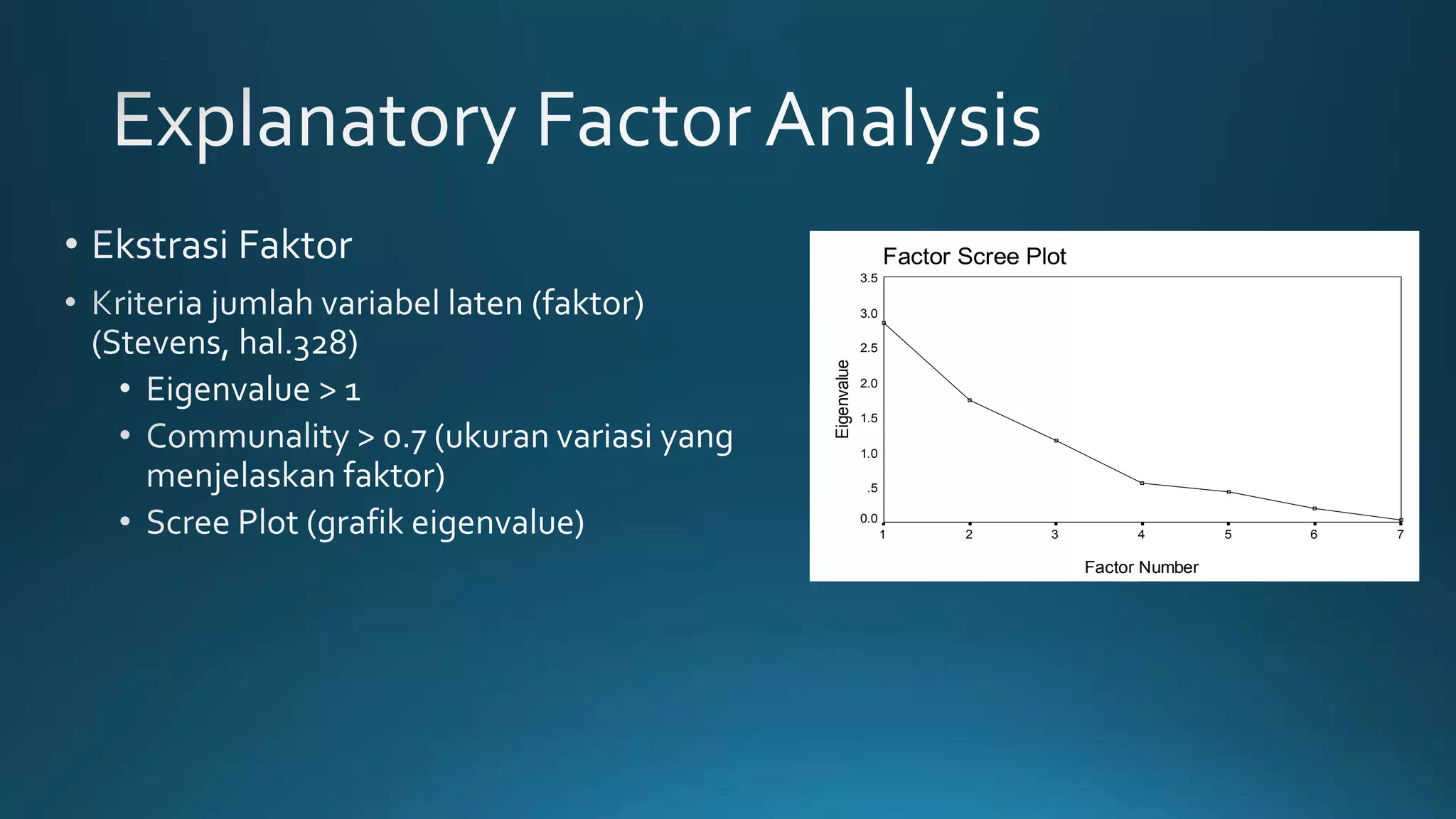 Explanatory Factor Analysis

• Ekstrasi Faktor

• Kriteria jumlah variabel laten (faktor) (Stevens, hal.328)

• Eigenvalue > 1

• Communality > 0.7 (ukuran variasi yang menjelaskan faktor)

• Scree Plot (grafik eigenvalue)

Factor Scree Plot

Eigenvalue

3.5
3.0
2.5
2.0
1.5
1.0
.5
0.0

1 2 3 4 5 6 7

Factor Number